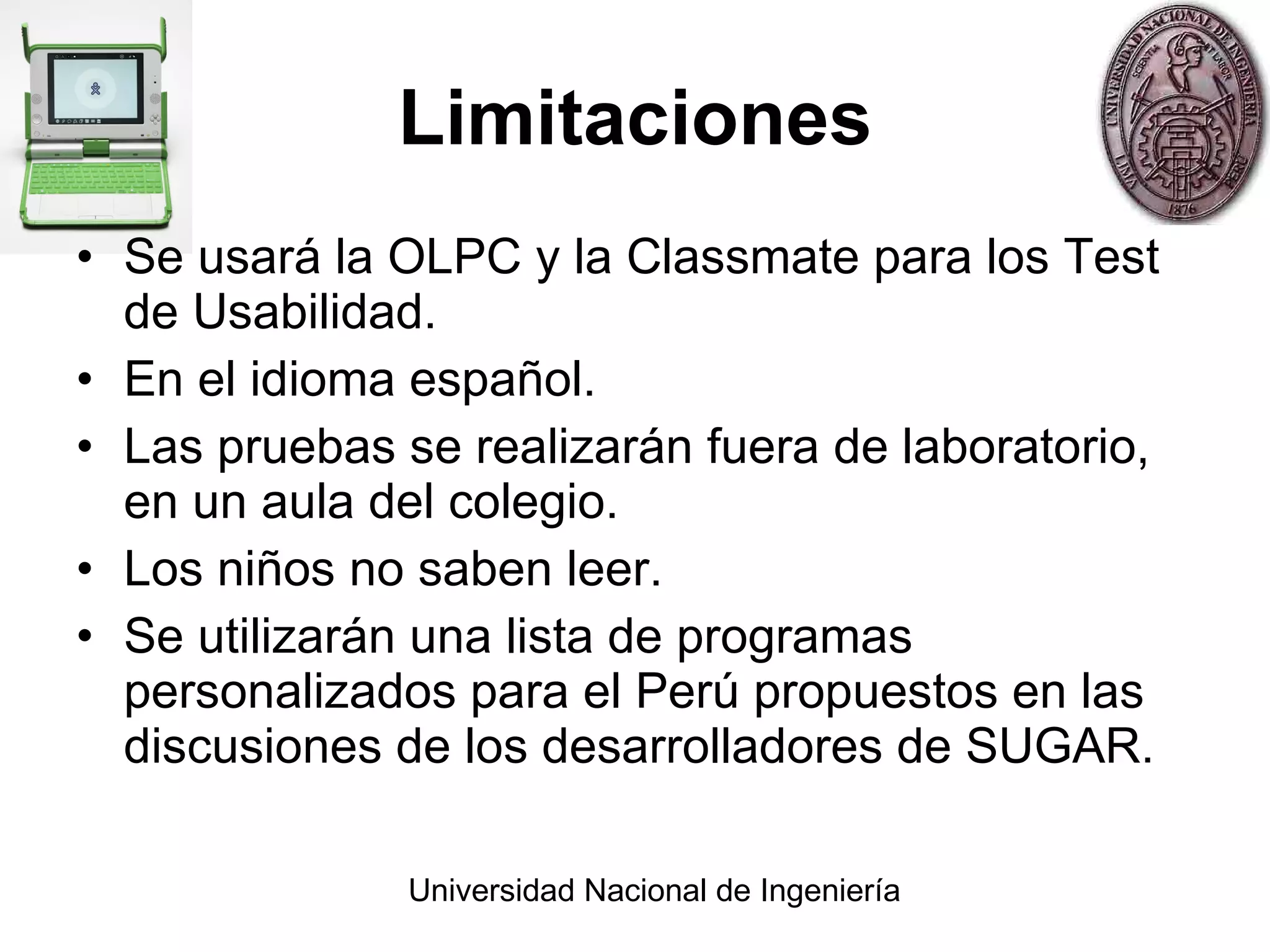 UNIVERSIDAD NACIONAL DE INGENIERIA
SCIENTIA ET LABOR
LIMA PERU
1876

Limitaciones

• Se usará la OLPC y la Classmate para los Test de Usabilidad.
• En el idioma español.
• Las pruebas se realizarán fuera de laboratorio, en un aula del colegio.
• Los niños no saben leer.
• Se utilizarán una lista de programas personalizados para el Perú propuestos en las discusiones de los desarrolladores de SUGAR.

Universidad Nacional de Ingeniería